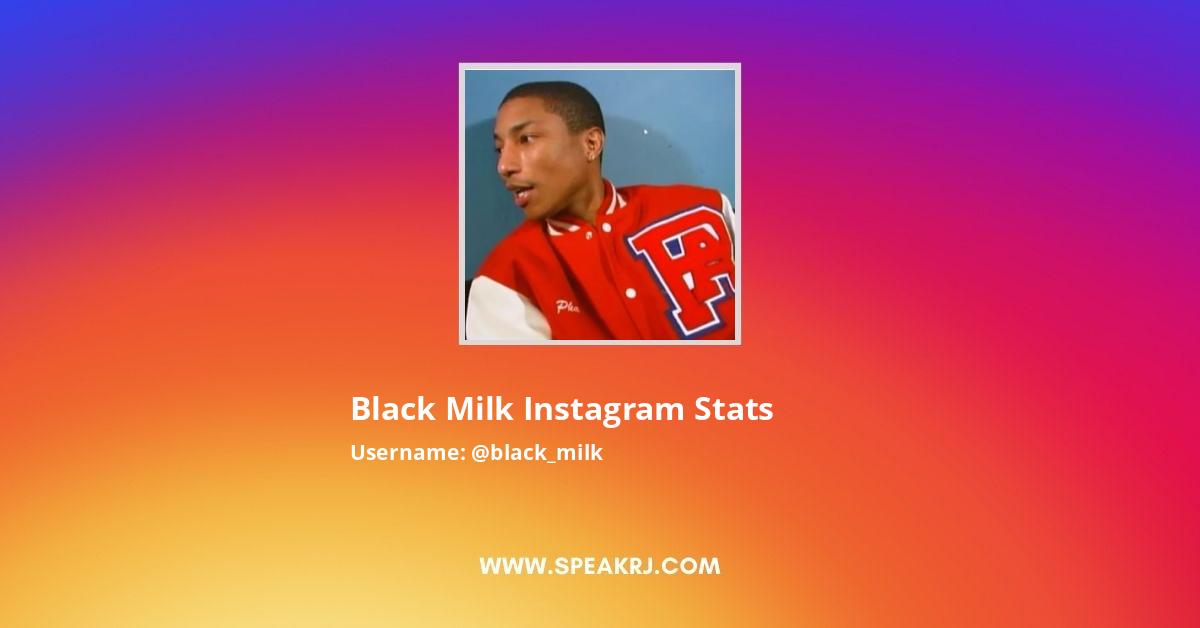 Black Milk Instagram Stats

Username: @black_milk

WWW.SPEAKRJ.COM